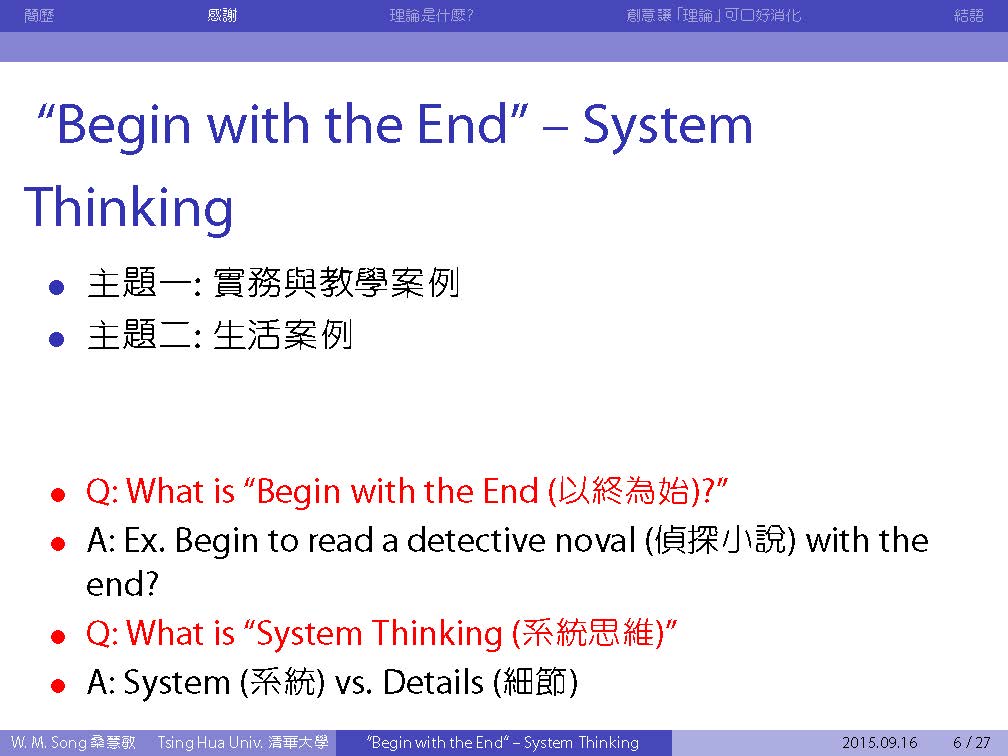 簡歷　感謝　理論是什麼?　創意讓「理論」可口好消化　結語

"Begin with the End" – System Thinking

- 主題一: 實務與教學案例
- 主題二: 生活案例

- Q: What is "Begin with the End (以終為始)?"
- A: Ex. Begin to read a detective noval (偵探小說) with the end?
- Q: What is "System Thinking (系統思維)"
- A: System (系統) vs. Details (細節)

W. M. Song 桑慧敏　Tsing Hua Univ. 清華大學　"Begin with the End" – System Thinking　2015.09.16　6 / 27